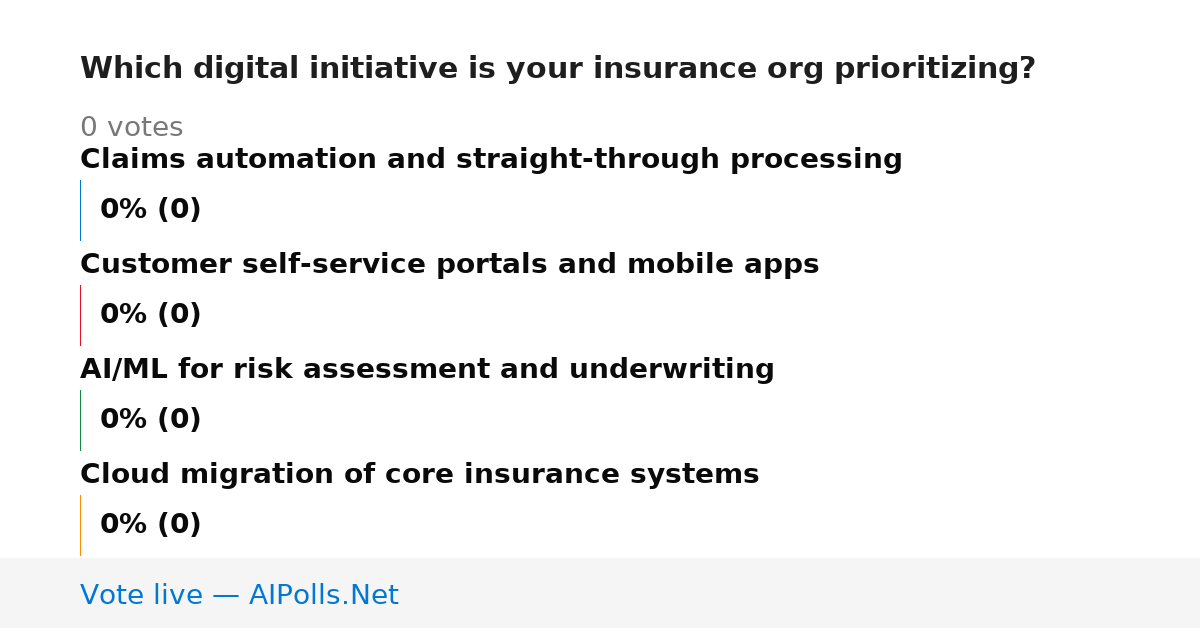 Which digital initiative is your insurance org prioritizing?

0 votes

Claims automation and straight-through processing

0% (0)

Customer self-service portals and mobile apps

0% (0)

AI/ML for risk assessment and underwriting

0% (0)

Cloud migration of core insurance systems

0% (0)

Vote live — AIPolls.Net